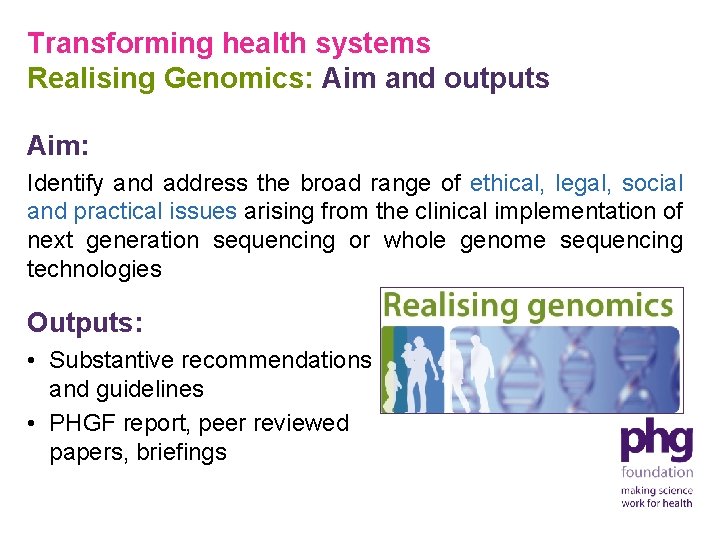 Transforming health systems
Realising Genomics: Aim and outputs

Aim:
Identify and address the broad range of ethical, legal, social and practical issues arising from the clinical implementation of next generation sequencing or whole genome sequencing technologies

Outputs:
• Substantive recommendations and guidelines
• PHGF report, peer reviewed papers, briefings

Realising genomics

phg
foundation
making science
work for health